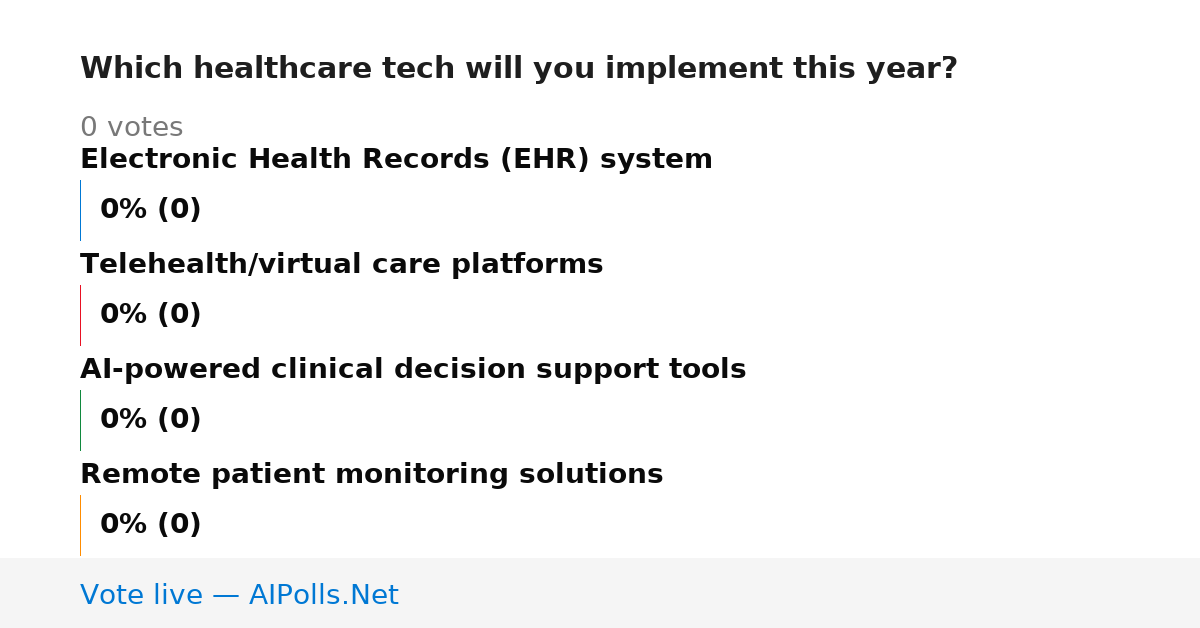 Which healthcare tech will you implement this year?

0 votes

Electronic Health Records (EHR) system

0% (0)

Telehealth/virtual care platforms

0% (0)

AI-powered clinical decision support tools

0% (0)

Remote patient monitoring solutions

0% (0)

Vote live — AIPolls.Net